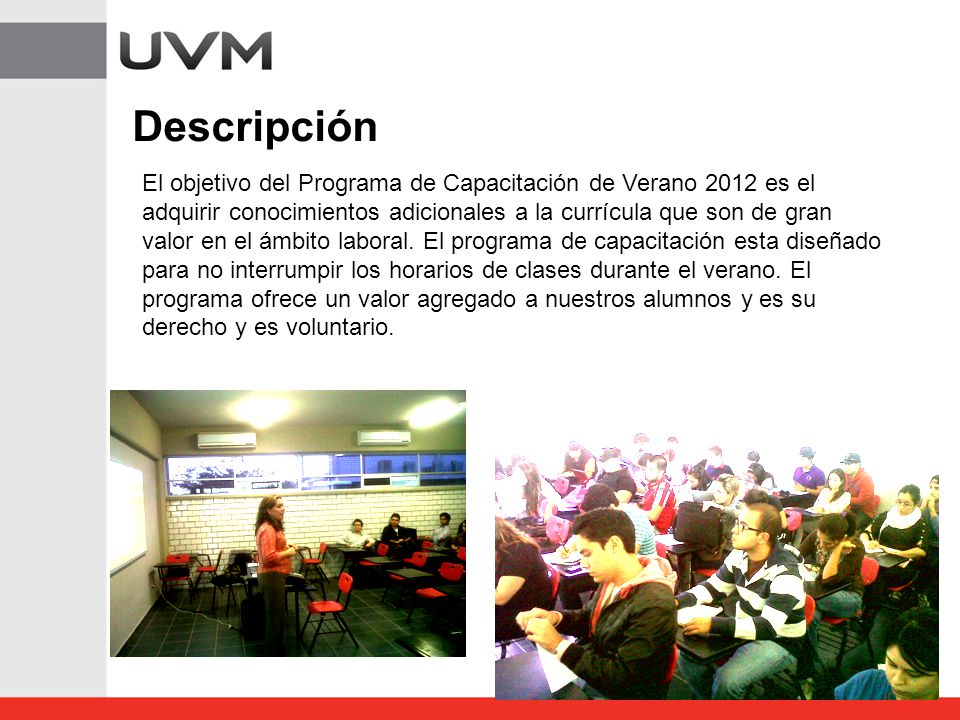 UVM

Descripción

El objetivo del Programa de Capacitación de Verano 2012 es el adquirir conocimientos adicionales a la currícula que son de gran valor en el ámbito laboral. El programa de capacitación esta diseñado para no interrumpir los horarios de clases durante el verano. El programa ofrece un valor agregado a nuestros alumnos y es su derecho y es voluntario.